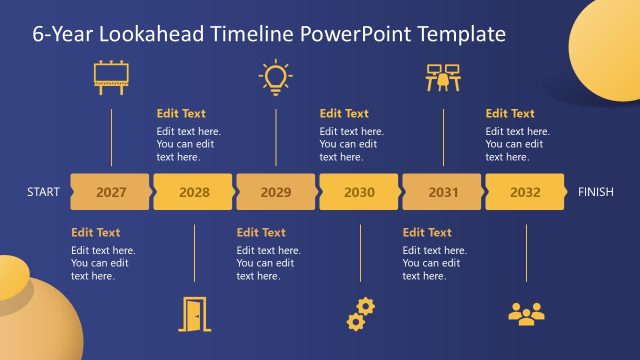 6-Year Lookahead Timeline PowerPoint Template

Edit Text
Edit text here. You can edit text here.

Edit Text
Edit text here. You can edit text here.

Edit Text
Edit text here. You can edit text here.

START 2027 2028 2029 2030 2031 2032 FINISH

Edit Text
Edit text here. You can edit text here.

Edit Text
Edit text here. You can edit text here.

Edit Text
Edit text here. You can edit text here.